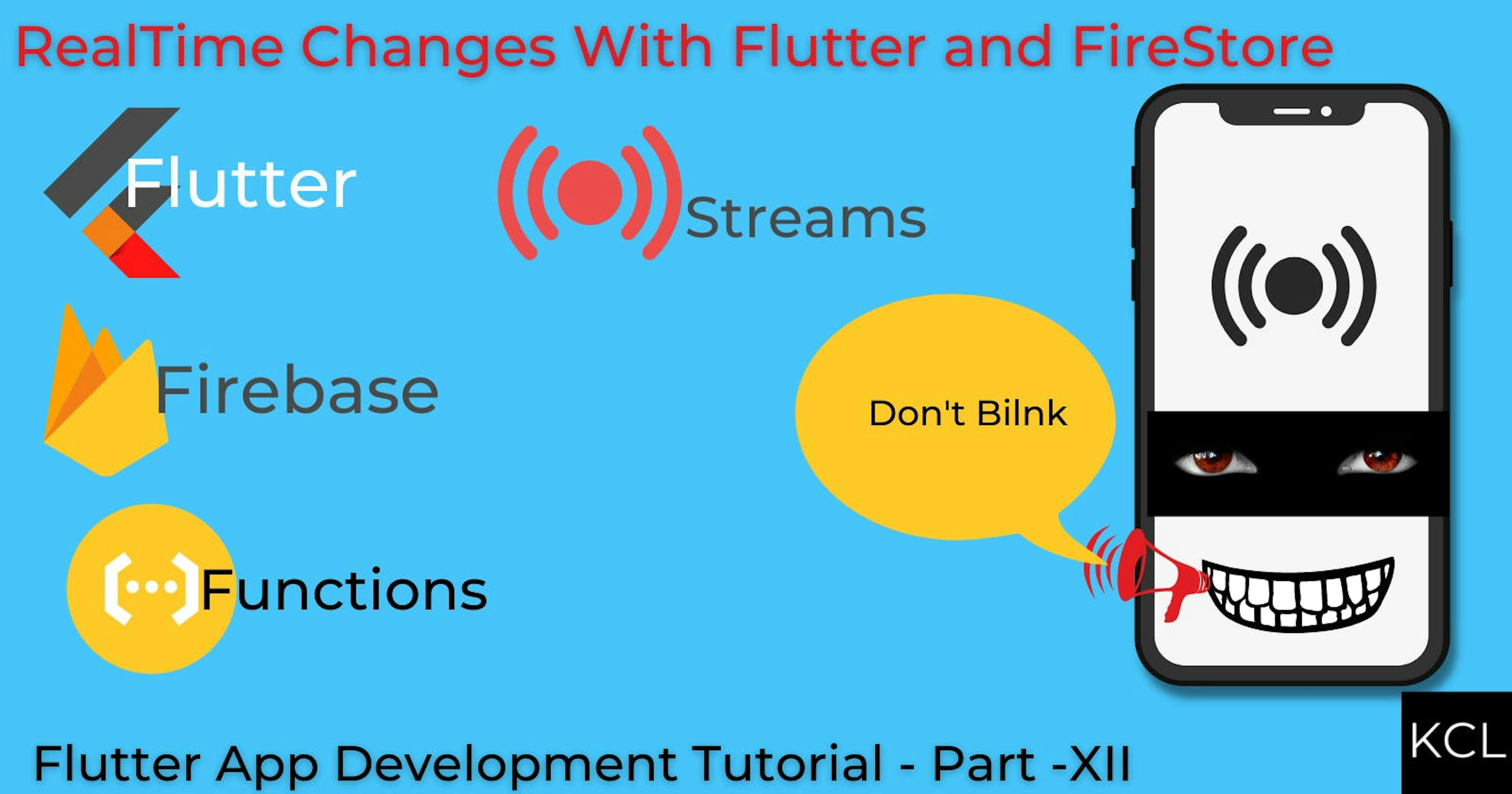 RealTime Changes With Flutter and FireStore

Flutter

Streams

Firebase

Don't Bilnk

Functions

Flutter App Development Tutorial - Part -XII

KCL